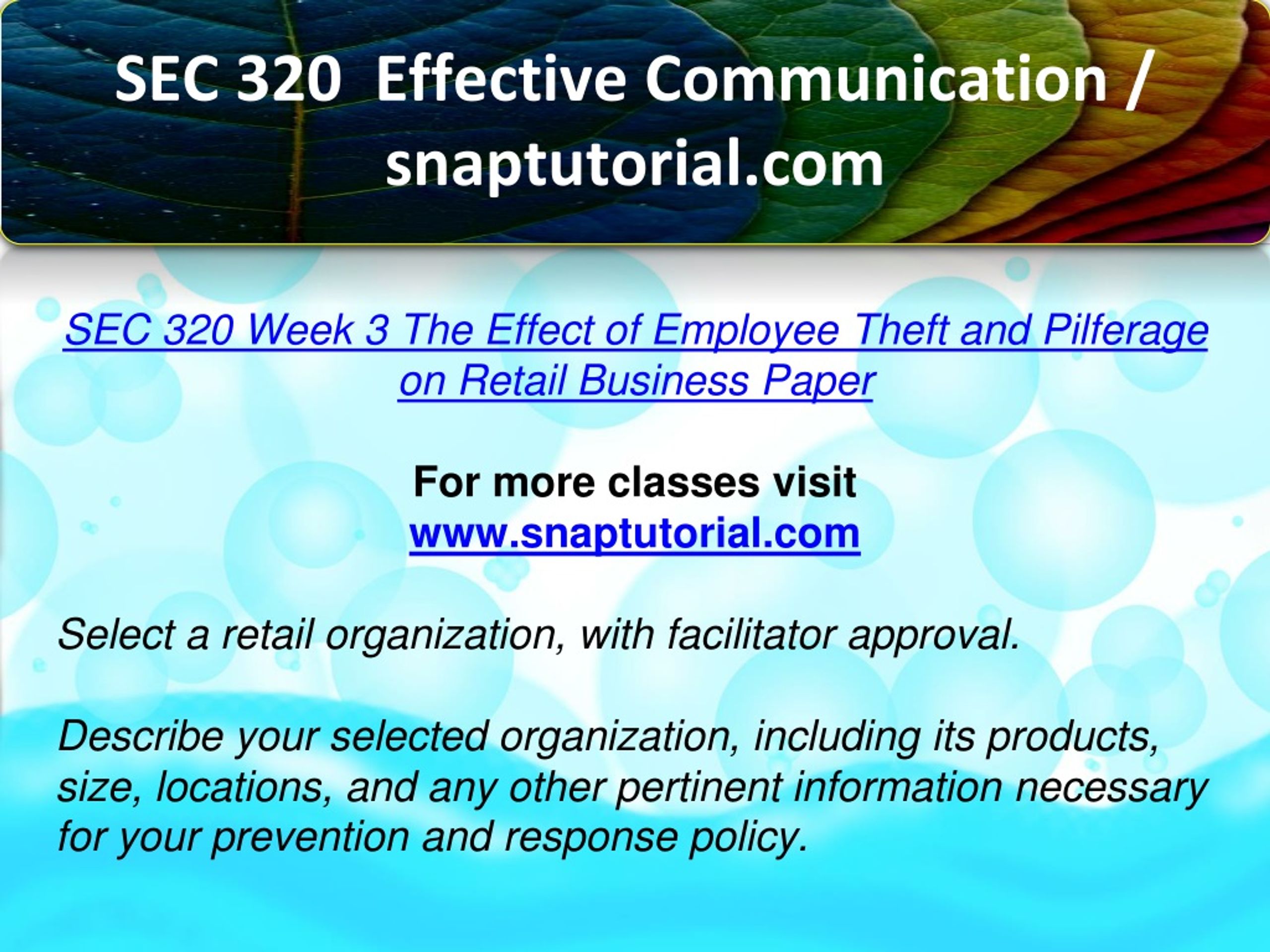 SEC 320 Effective Communication / snaptutorial.com

SEC 320 Week 3 The Effect of Employee Theft and Pilferage on Retail Business Paper

For more classes visit
www.snaptutorial.com

Select a retail organization, with facilitator approval.

Describe your selected organization, including its products, size, locations, and any other pertinent information necessary for your prevention and response policy.